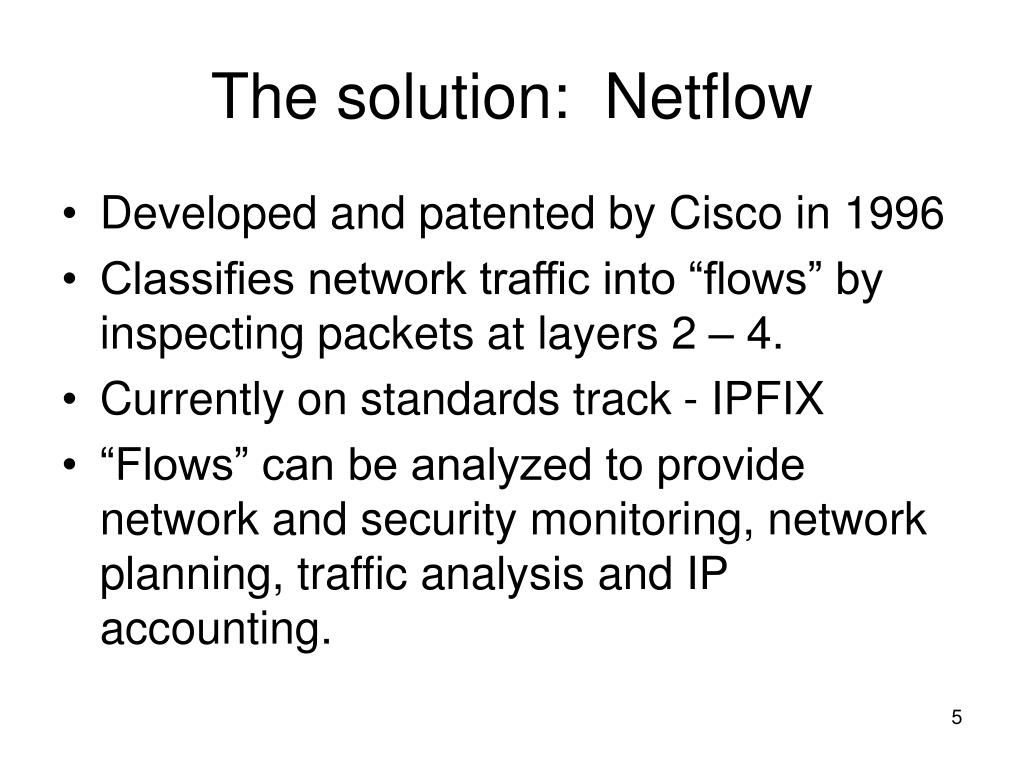 The solution:  Netflow

• Developed and patented by Cisco in 1996
• Classifies network traffic into “flows” by inspecting packets at layers 2 – 4.
• Currently on standards track - IPFIX
• “Flows” can be analyzed to provide network and security monitoring, network planning, traffic analysis and IP accounting.

5